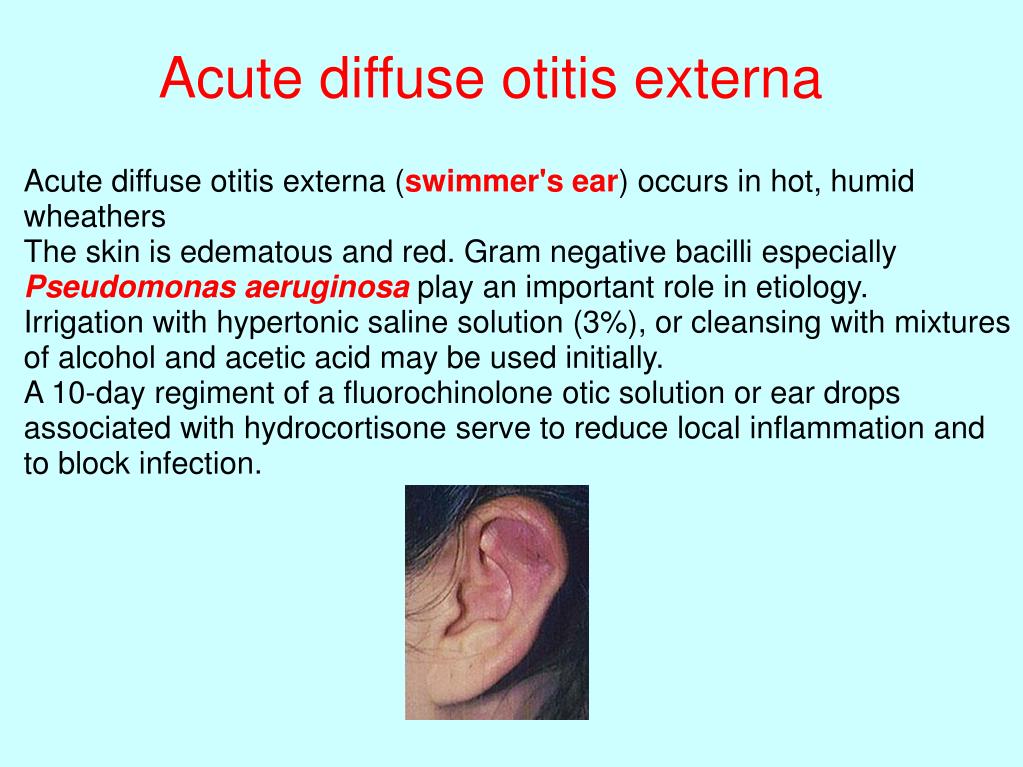 Acute diffuse otitis externa

Acute diffuse otitis externa (swimmer's ear) occurs in hot, humid wheathers
The skin is edematous and red. Gram negative bacilli especially Pseudomonas aeruginosa play an important role in etiology.
Irrigation with hypertonic saline solution (3%), or cleansing with mixtures of alcohol and acetic acid may be used initially.
A 10-day regiment of a fluorochinolone otic solution or ear drops associated with hydrocortisone serve to reduce local inflammation and to block infection.